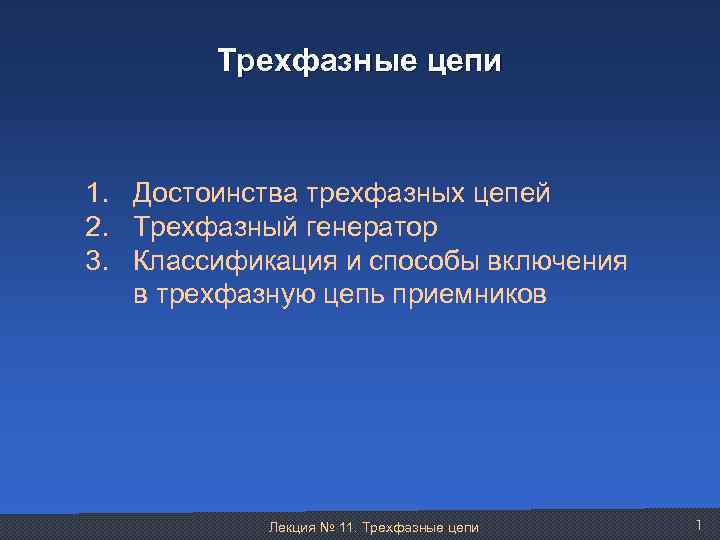 Трехфазные цепи

1. Достоинства трехфазных цепей
2. Трехфазный генератор
3. Классификация и способы включения в трехфазную цепь приемников

Лекция № 11. Трехфазные цепи

1